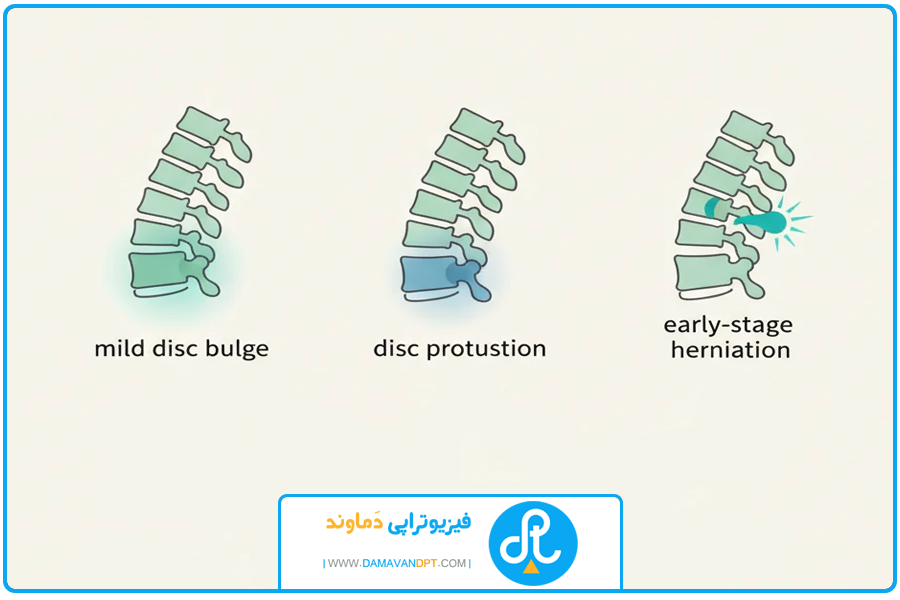 mild disc bulge

disc protustion

early-stage herniation

فیزیوتراپی دَماوند

| WWW.DAMAVANDPT.COM |